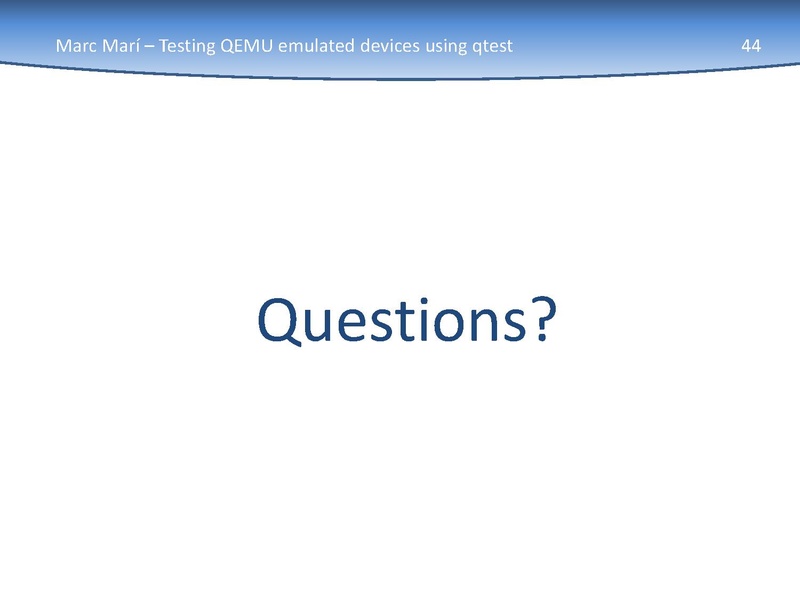 Marc Marí – Testing QEMU emulated devices using qtest 44

Questions?